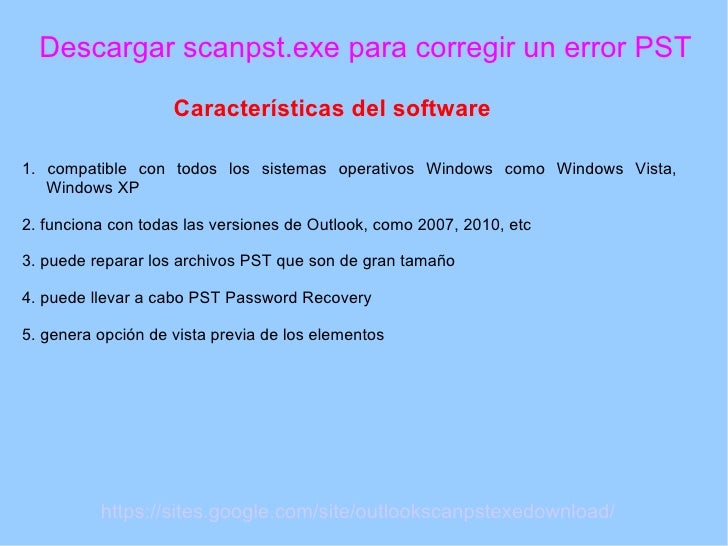 Descargar scanpst.exe para corregir un error PST

Características del software

1. compatible con todos los sistemas operativos Windows como Windows Vista, Windows XP

2. funciona con todas las versiones de Outlook, como 2007, 2010, etc

3. puede reparar los archivos PST que son de gran tamaño

4. puede llevar a cabo PST Password Recovery

5. genera opción de vista previa de los elementos

https://sites.google.com/site/outlookscanpstexedownload/